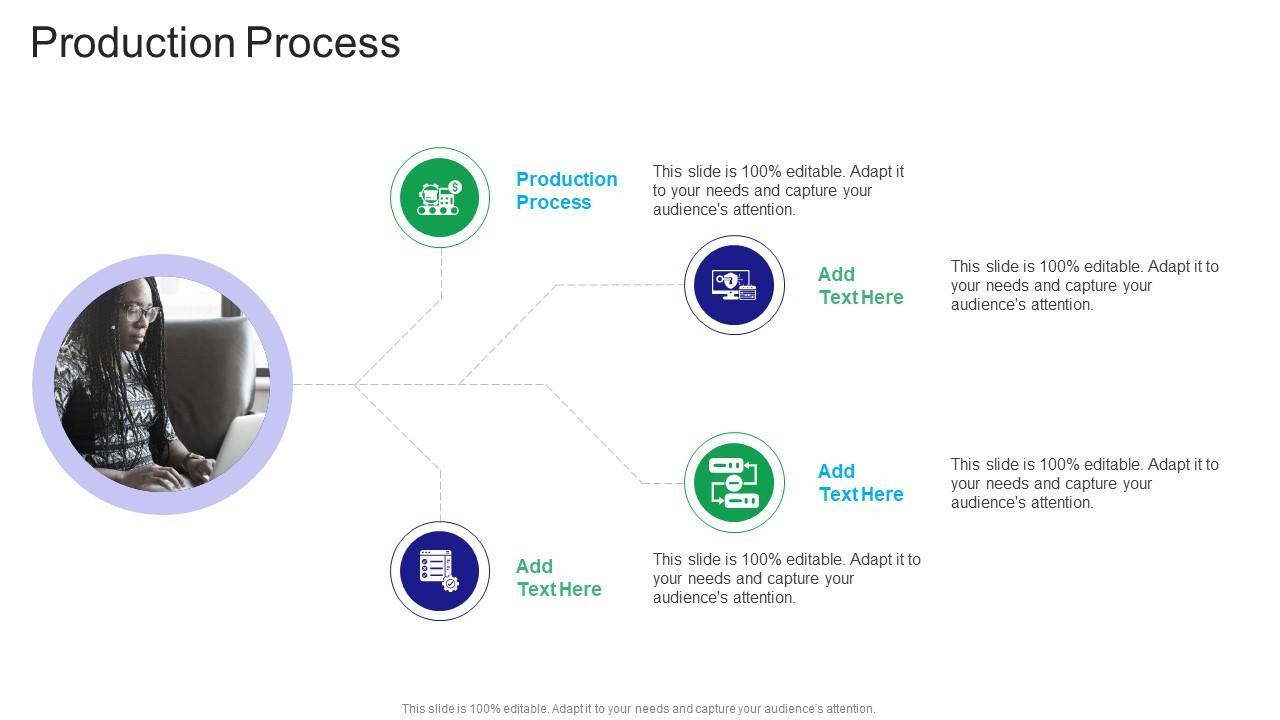 Production Process

Production Process

This slide is 100% editable. Adapt it to your needs and capture your audience's attention.

Add Text Here

This slide is 100% editable. Adapt it to your needs and capture your audience's attention.

Add Text Here

This slide is 100% editable. Adapt it to your needs and capture your audience's attention.

Add Text Here

This slide is 100% editable. Adapt it to your needs and capture your audience's attention.

This slide is 100% editable. Adapt it to your needs and capture your audience's attention.